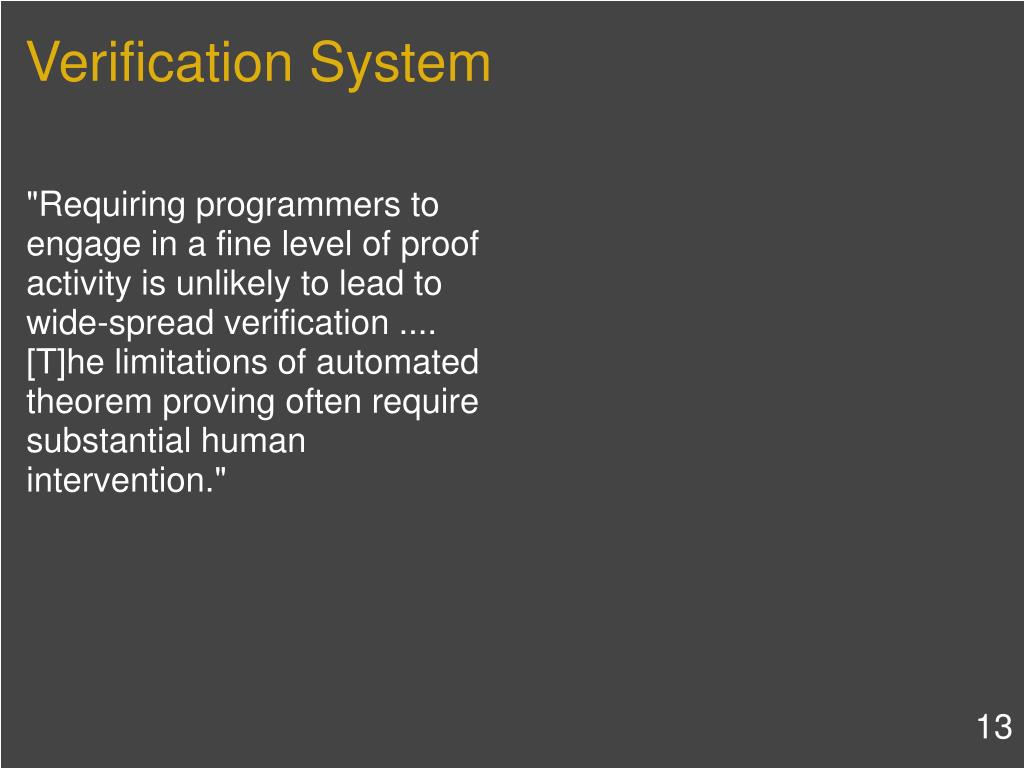 Verification System

"Requiring programmers to engage in a fine level of proof activity is unlikely to lead to wide-spread verification .... [T]he limitations of automated theorem proving often require substantial human intervention."

13